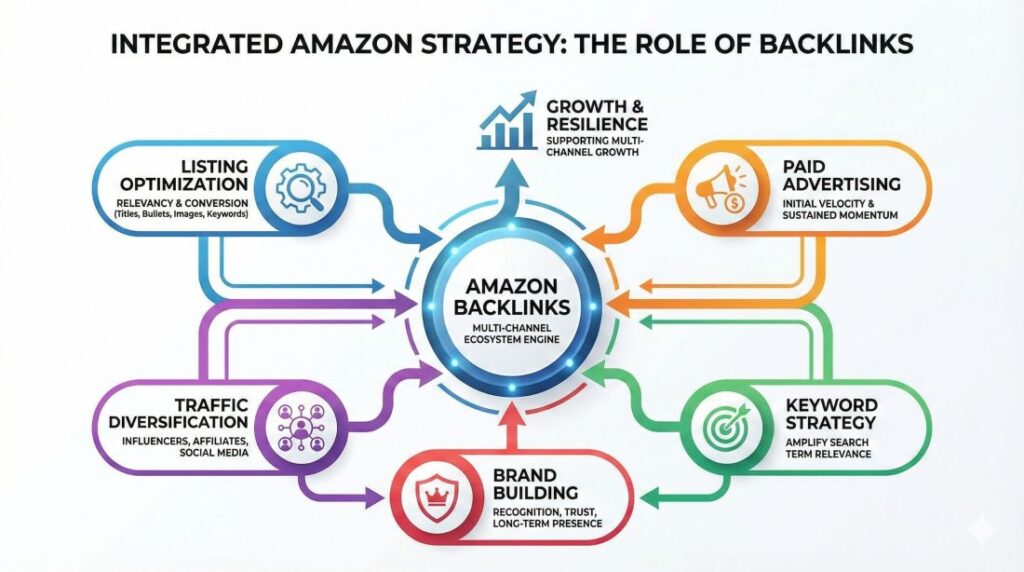 INTEGRATED AMAZON STRATEGY: THE ROLE OF BACKLINKS

GROWTH & RESILIENCE
SUPPORTING MULTI-CHANNEL GROWTH

LISTING OPTIMIZATION
RELEVANCY & CONVERSION (Titles, Bullets, Images, Keywords)

PAID ADVERTISING
INITIAL VELOCITY & SUSTAINED MOMENTUM

AMAZON BACKLINKS
MULTI-CHANNEL ECOSYSTEM ENGINE

TRAFFIC DIVERSIFICATION
INFLUENCERS, AFFILIATES, SOCIAL MEDIA

KEYWORD STRATEGY
AMPLIFY SEARCH TERM RELEVANCE

BRAND BUILDING
RECOGNITION, TRUST, LONG-TERM PRESENCE